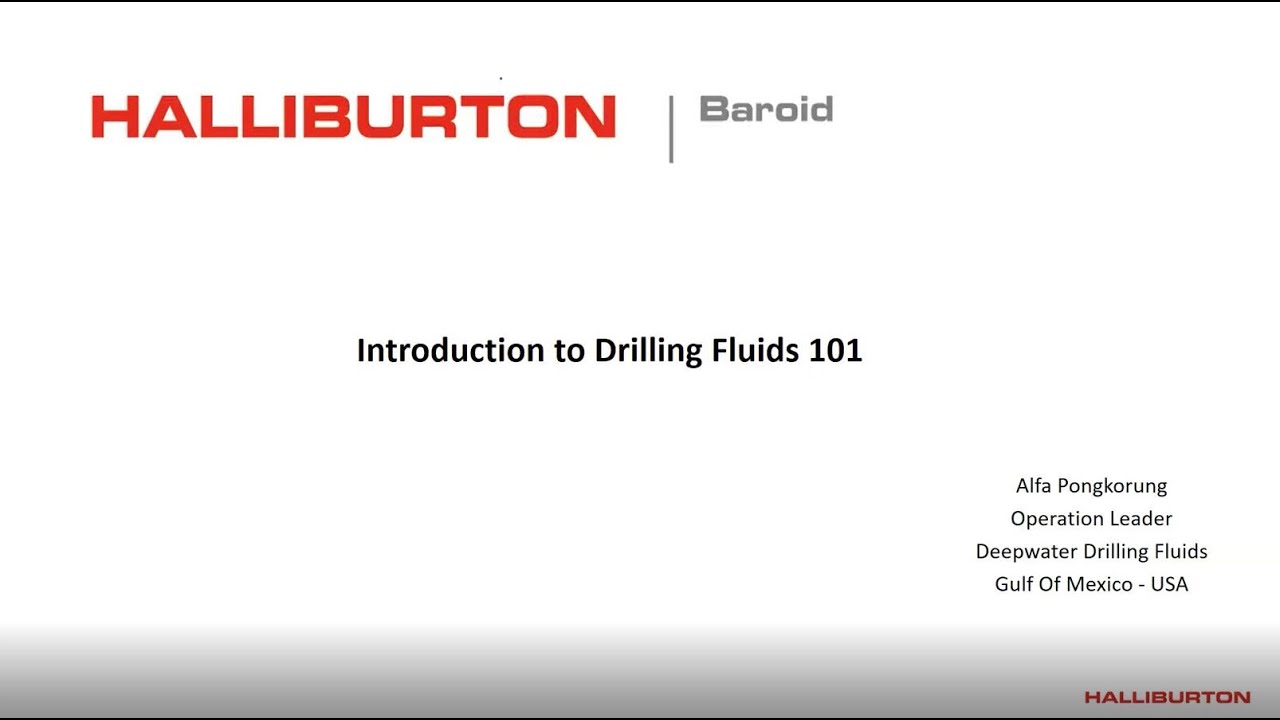 HALLIBURTON | Baroid

Introduction to Drilling Fluids 101

Alfa Pongkorung
Operation Leader
Deepwater Drilling Fluids
Gulf Of Mexico - USA

HALLIBURTON